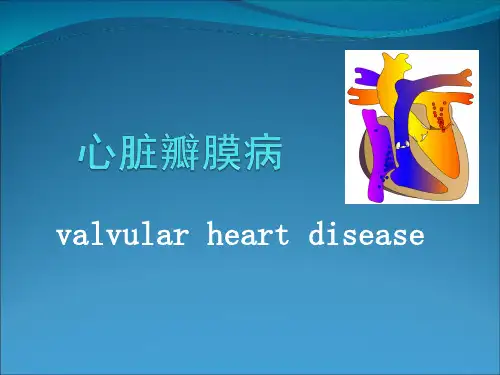 心脏瓣膜病

valvular heart disease